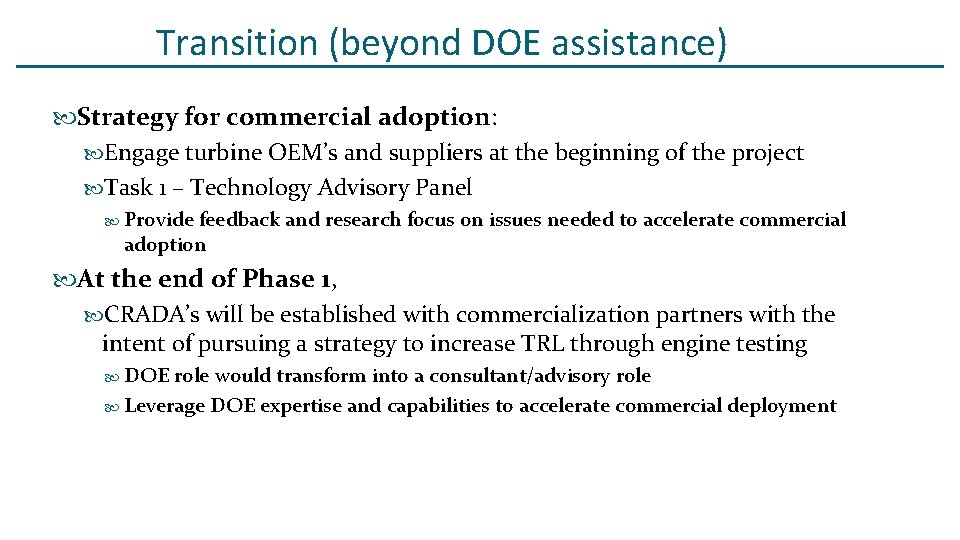 Transition (beyond DOE assistance)

Strategy for commercial adoption:

Engage turbine OEM's and suppliers at the beginning of the project

Task 1 – Technology Advisory Panel

Provide feedback and research focus on issues needed to accelerate commercial adoption

At the end of Phase 1,

CRADA's will be established with commercialization partners with the intent of pursuing a strategy to increase TRL through engine testing

DOE role would transform into a consultant/advisory role

Leverage DOE expertise and capabilities to accelerate commercial deployment